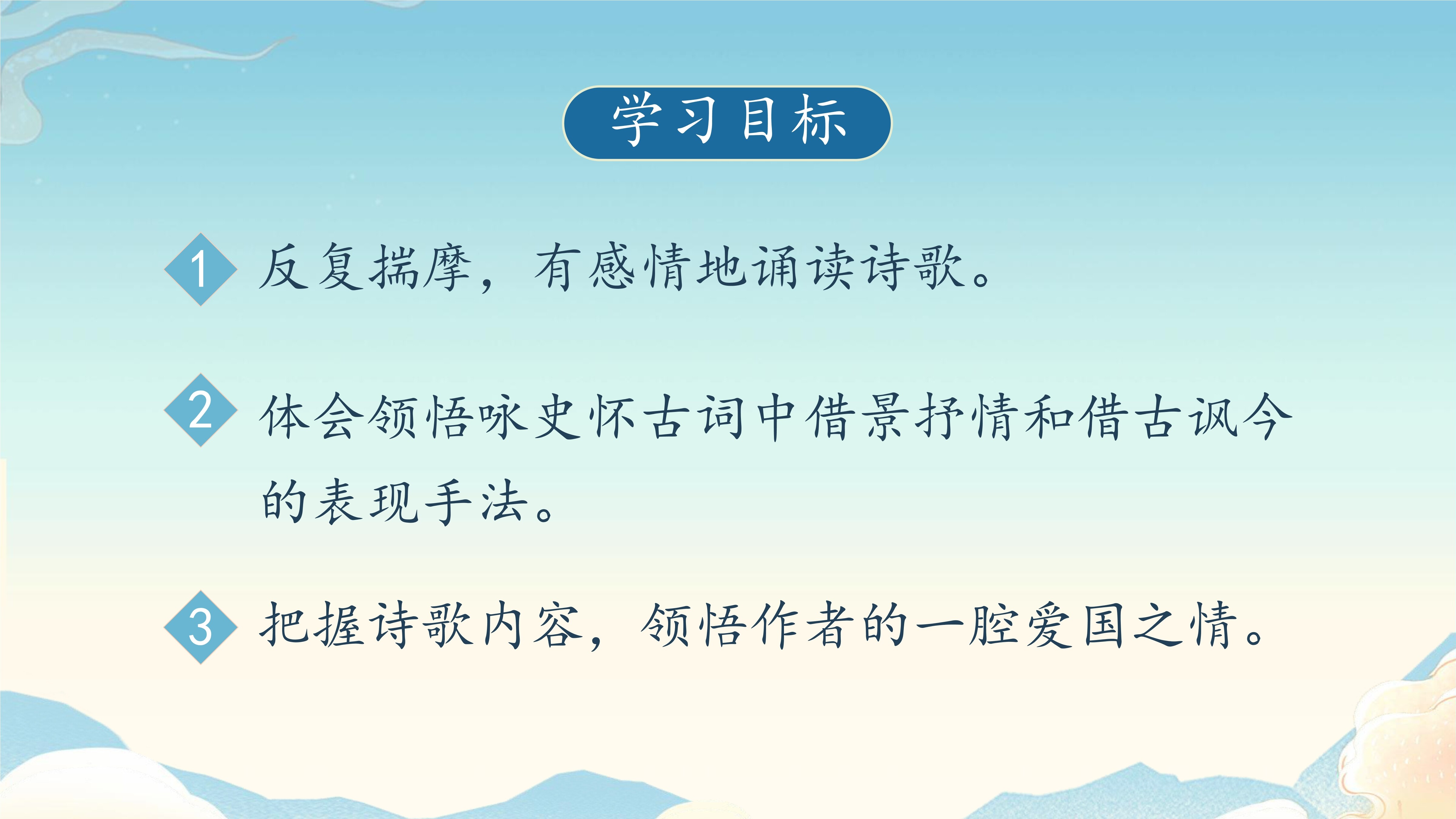 学习目标

1 反复揣摩，有感情地诵读诗歌。

2 体会领悟咏史怀古词中借景抒情和借古讽今的表现手法。

3 把握诗歌内容，领悟作者的一腔爱国之情。